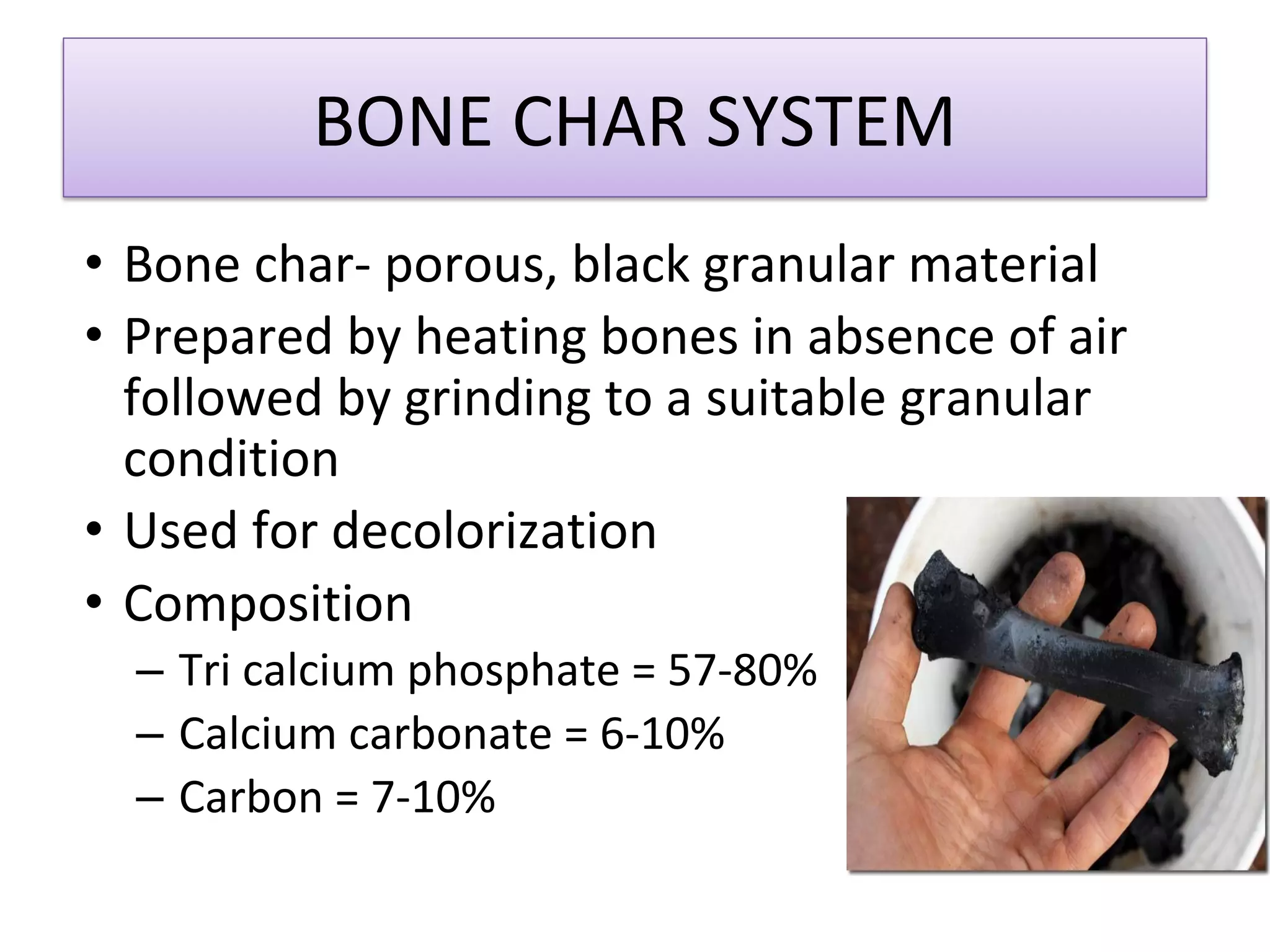 BONE CHAR SYSTEM

• Bone char- porous, black granular material
• Prepared by heating bones in absence of air followed by grinding to a suitable granular condition
• Used for decolorization
• Composition
– Tri calcium phosphate = 57-80%
– Calcium carbonate = 6-10%
– Carbon = 7-10%